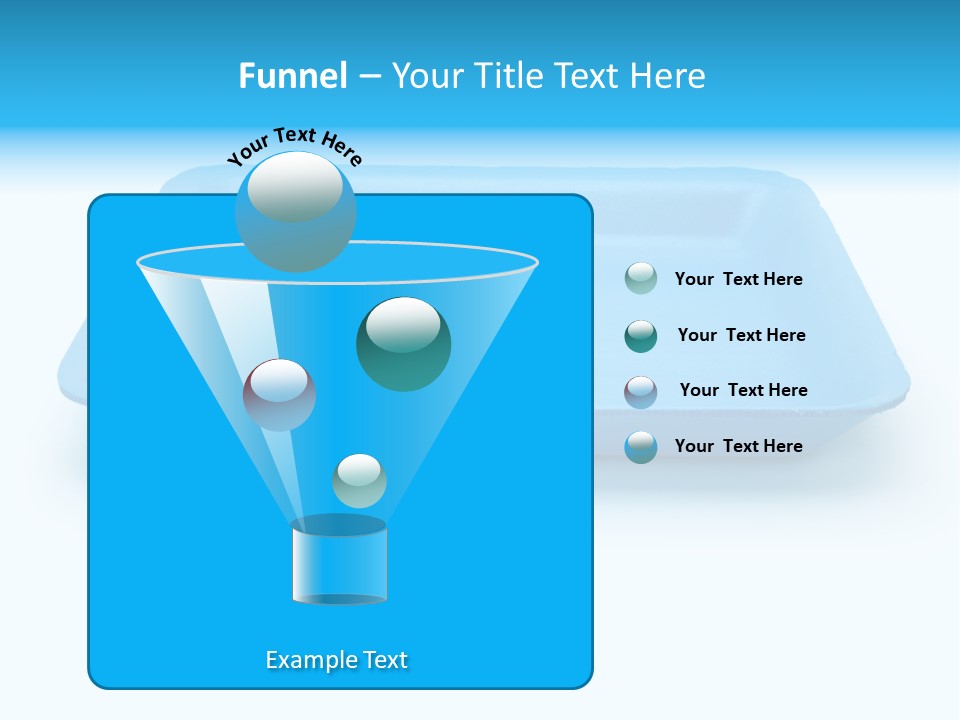 Funnel – Your Title Text Here

Your Text Here

Your Text Here

Your Text Here

Your Text Here

Your Text Here

Example Text